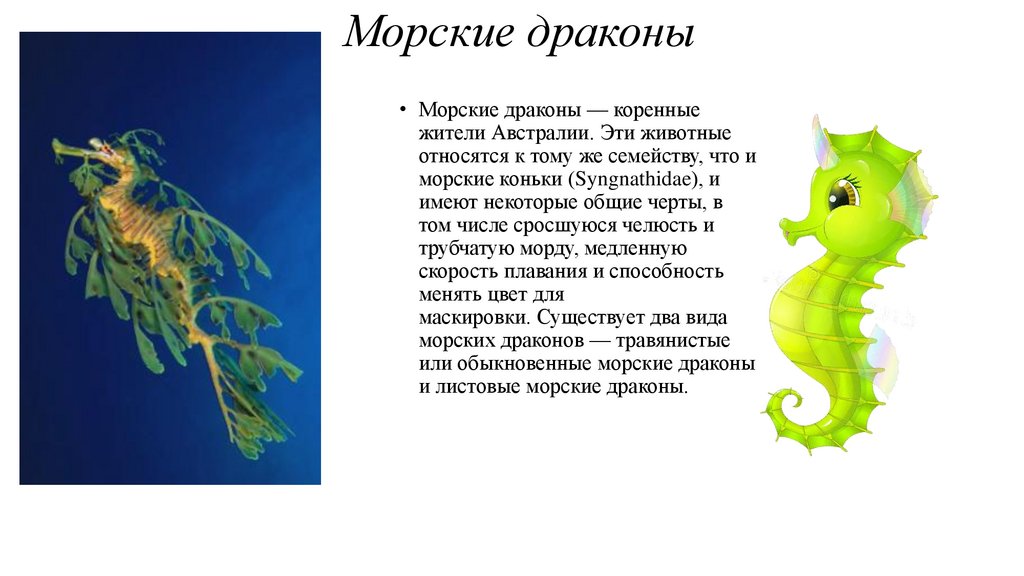 Морские драконы

• Морские драконы — коренные жители Австралии. Эти животные относятся к тому же семейству, что и морские коньки (Syngnathidae), и имеют некоторые общие черты, в том числе сросшуюся челюсть и трубчатую морду, медленную скорость плавания и способность менять цвет для маскировки. Существует два вида морских драконов — травянистые или обыкновенные морские драконы и листовые морские драконы.